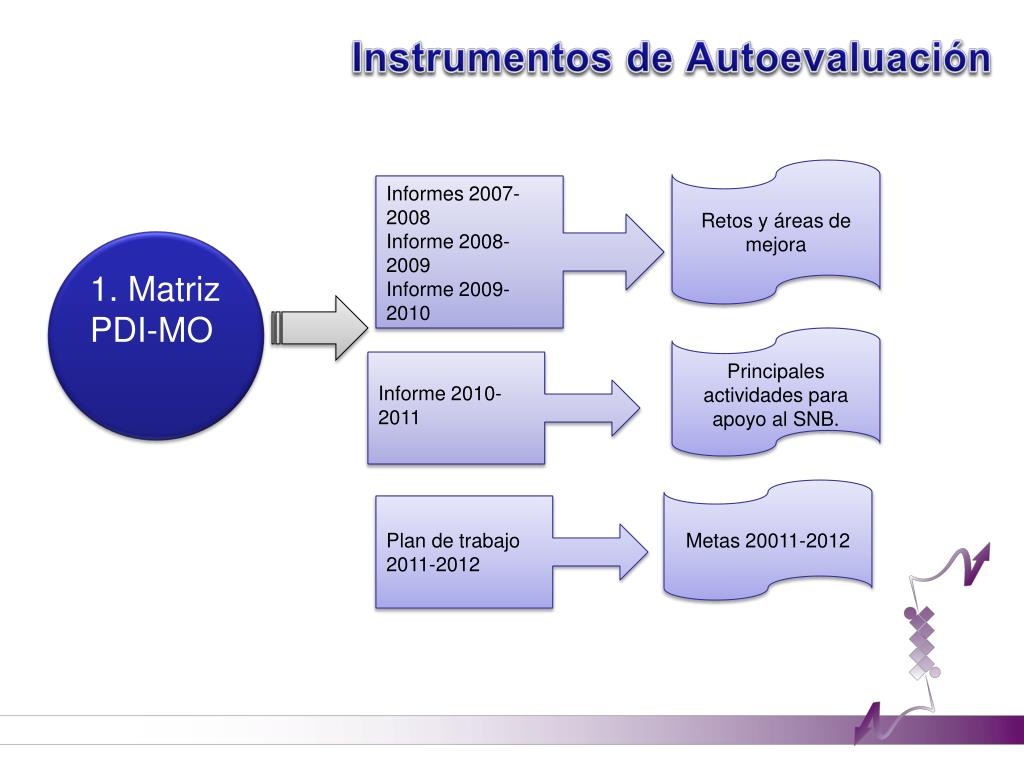 Instrumentos de Autoevaluación

1. Matriz PDI-MO

Informes 2007-2008
Informe 2008-2009
Informe 2009-2010

Retos y áreas de mejora

Informe 2010-2011

Principales actividades para apoyo al SNB.

Plan de trabajo 2011-2012

Metas 20011-2012